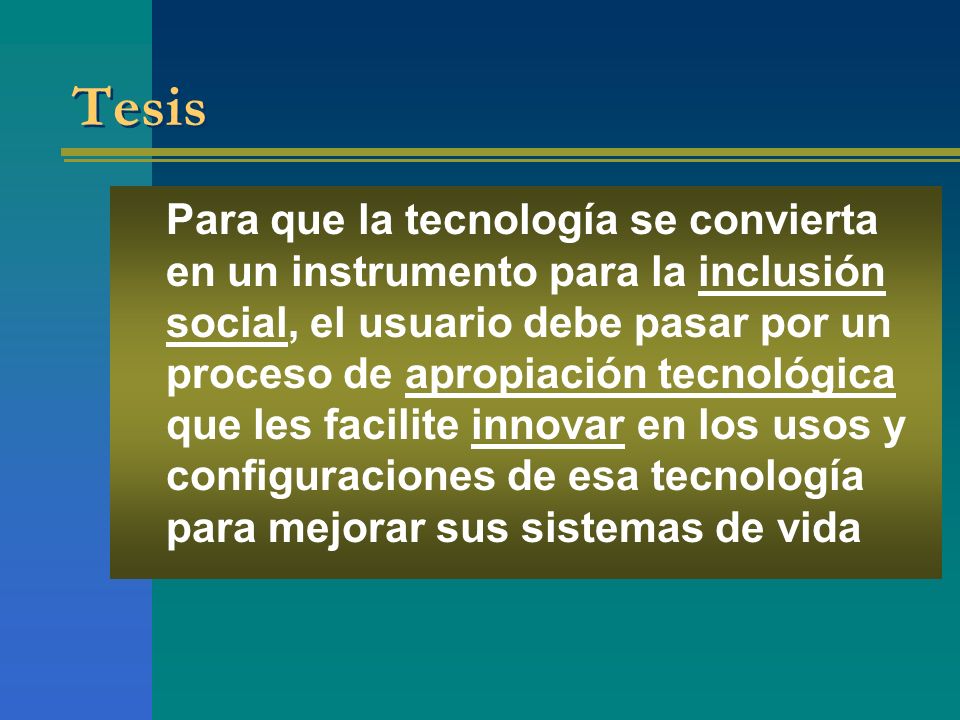 Tesis

Para que la tecnología se convierta en un instrumento para la inclusión social, el usuario debe pasar por un proceso de apropiación tecnológica que les facilite innovar en los usos y configuraciones de esa tecnología para mejorar sus sistemas de vida